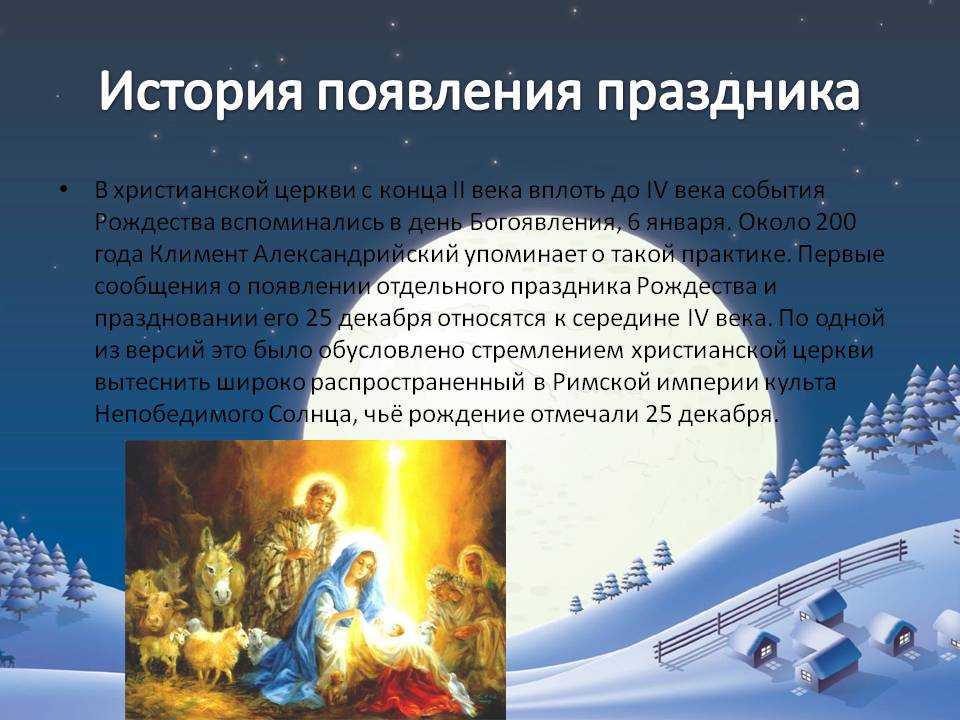 История появления праздника

• В христианской церкви с конца II века вплоть до IV века события Рождества вспоминались в день Богоявления, 6 января. Около 200 года Климент Александрийский упоминает о такой практике. Первые сообщения о появлении отдельного праздника Рождества и праздновании его 25 декабря относятся к середине IV века. По одной из версий это было обусловлено стремлением христианской церкви вытеснить широко распространенный в Римской империи культа Непобедимого Солнца, чьё рождение отмечали 25 декабря.